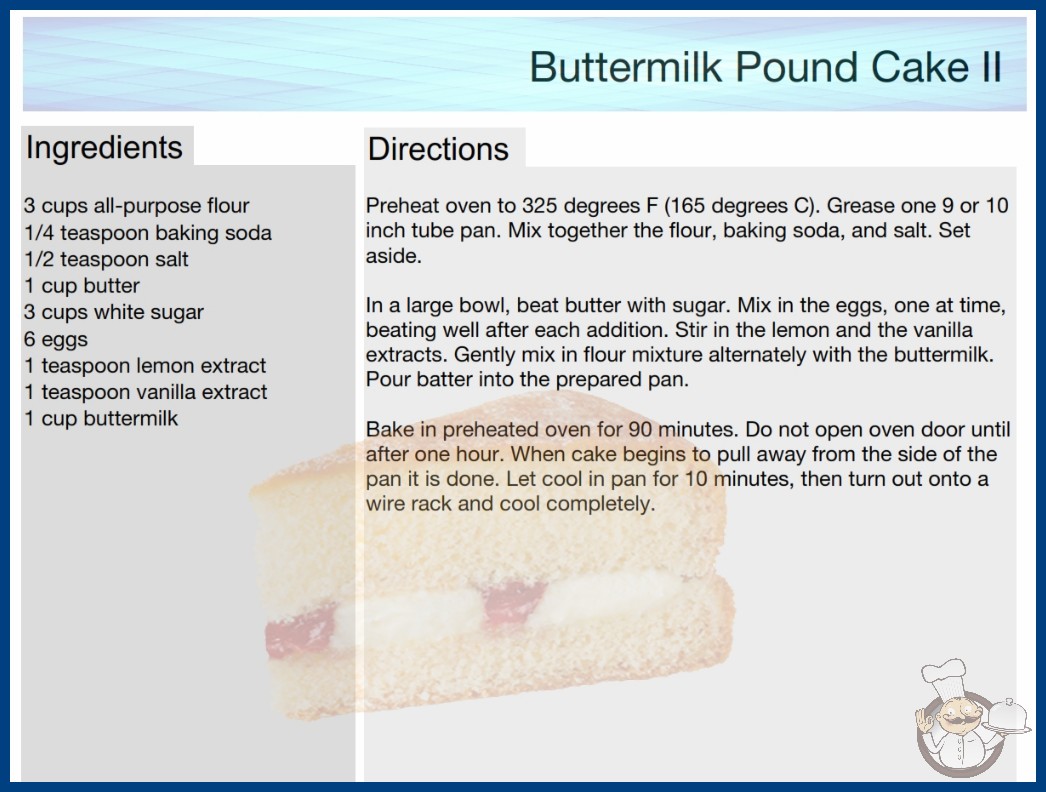 Buttermilk Pound Cake II

Ingredients

3 cups all-purpose flour
1/4 teaspoon baking soda
1/2 teaspoon salt
1 cup butter
3 cups white sugar
6 eggs
1 teaspoon lemon extract
1 teaspoon vanilla extract
1 cup buttermilk

Directions

Preheat oven to 325 degrees F (165 degrees C). Grease one 9 or 10 inch tube pan. Mix together the flour, baking soda, and salt. Set aside.

In a large bowl, beat butter with sugar. Mix in the eggs, one at time, beating well after each addition. Stir in the lemon and the vanilla extracts. Gently mix in flour mixture alternately with the buttermilk. Pour batter into the prepared pan.

Bake in preheated oven for 90 minutes. Do not open oven door until after one hour. When cake begins to pull away from the side of the pan it is done. Let cool in pan for 10 minutes, then turn out onto a wire rack and cool completely.